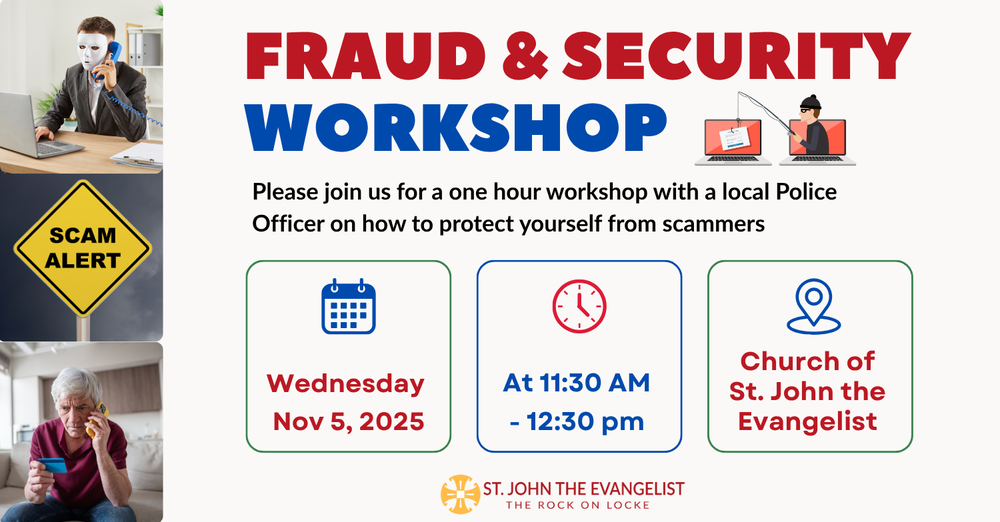 SCAM ALERT

FRAUD & SECURITY WORKSHOP

Please join us for a one hour workshop with a local Police Officer on how to protect yourself from scammers

Wednesday Nov 5, 2025

At 11:30 AM - 12:30 pm

Church of St. John the Evangelist

ST. JOHN THE EVANGELIST
THE ROCK ON LOCKE